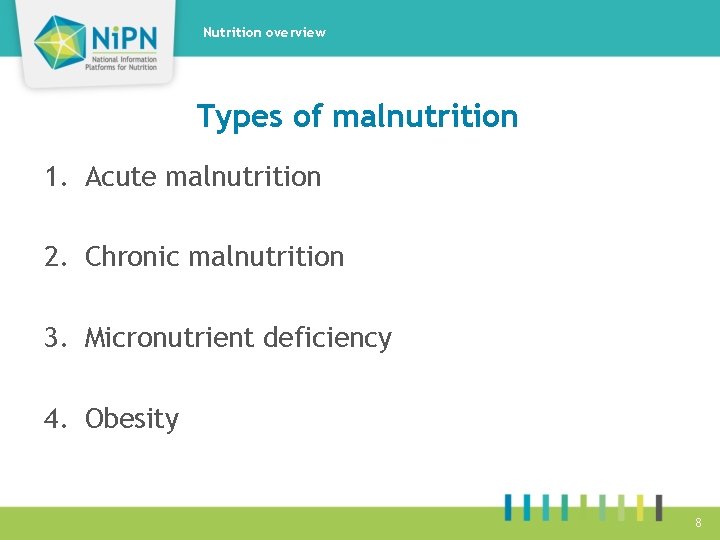 NiPN
National Information Platforms for Nutrition

Nutrition overview

Types of malnutrition

1. Acute malnutrition

2. Chronic malnutrition

3. Micronutrient deficiency

4. Obesity

8